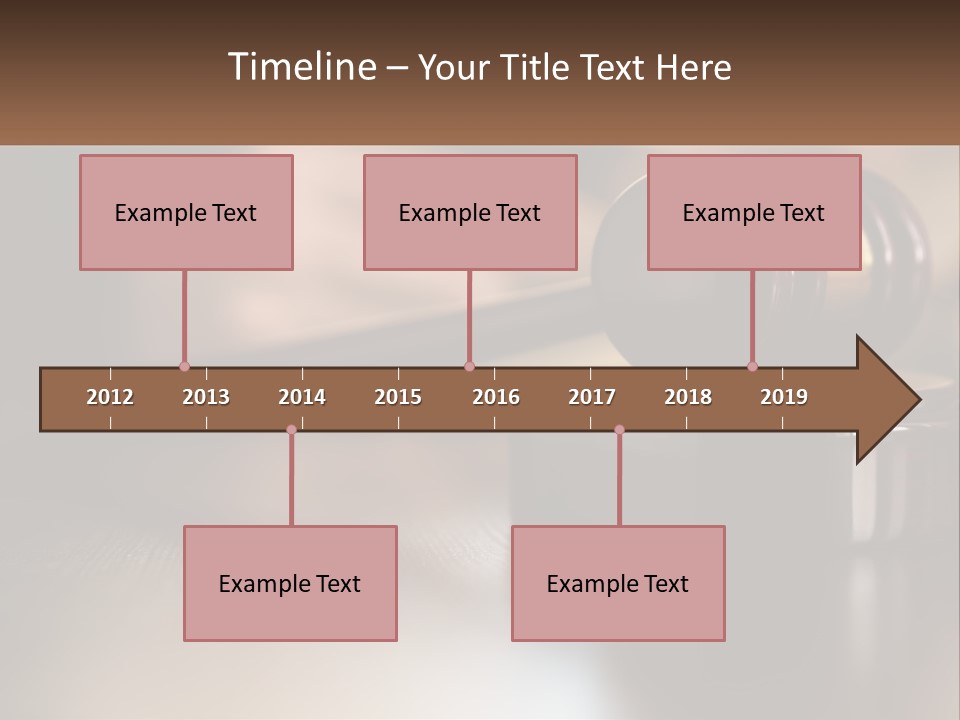 Timeline – Your Title Text Here

Example Text

Example Text

Example Text

2012 2013 2014 2015 2016 2017 2018 2019

Example Text

Example Text